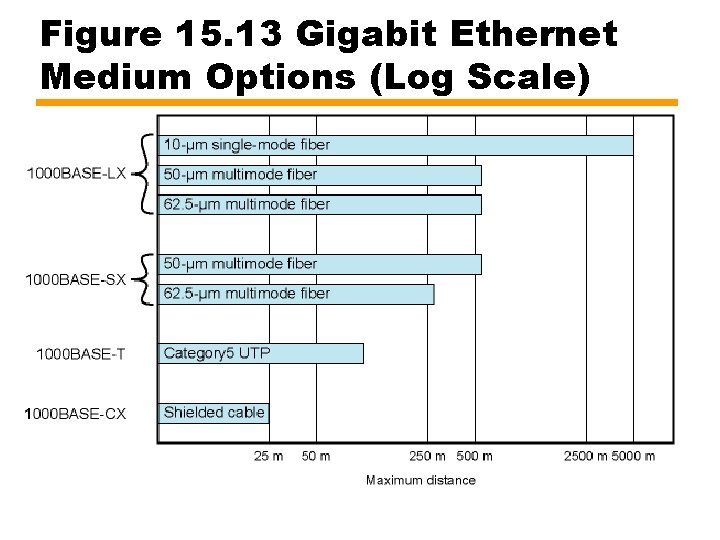 Figure 15.13 Gigabit Ethernet Medium Options (Log Scale)

1000BASE-LX

10-μm single-mode fiber

50-μm multimode fiber

62.5-μm multimode fiber

1000BASE-SX

50-μm multimode fiber

62.5-μm multimode fiber

1000BASE-T

Category5 UTP

1000BASE-CX

Shielded cable

25 m 50 m 250 m 500 m 2500 m 5000 m

Maximum distance